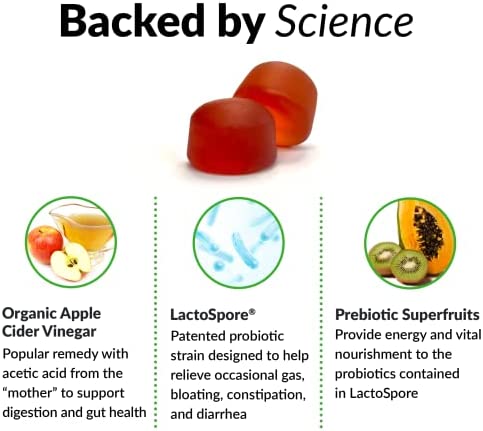 Backed by Science

Organic Apple Cider Vinegar
Popular remedy with acetic acid from the “mother” to support digestion and gut health

LactoSpore®
Patented probiotic strain designed to help relieve occasional gas, bloating, constipation, and diarrhea

Prebiotic Superfruits
Provide energy and vital nourishment to the probiotics contained in LactoSpore